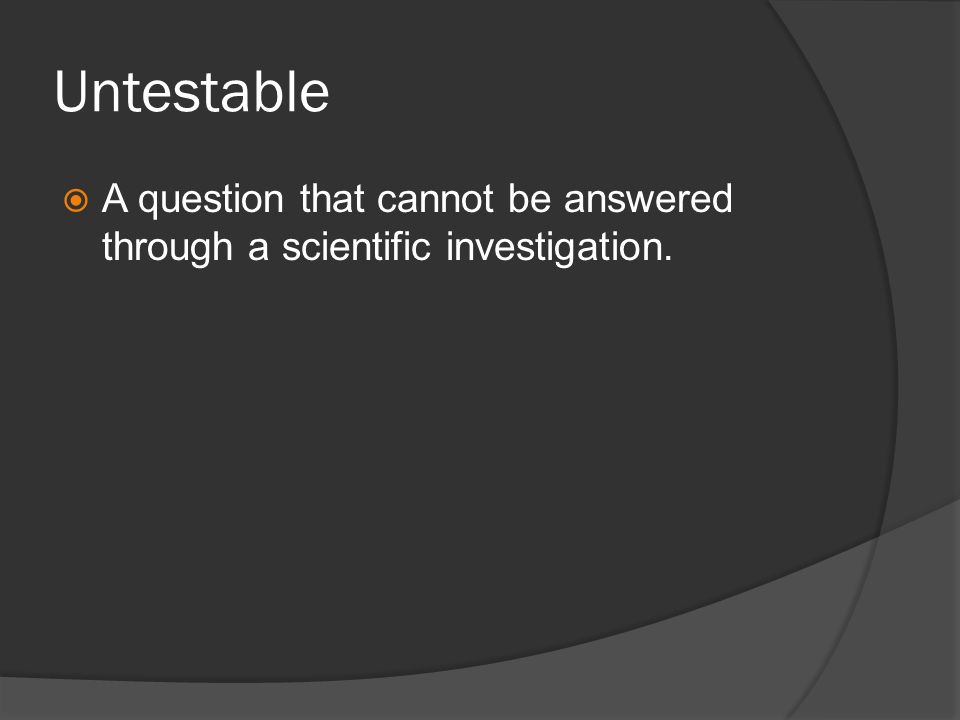 Untestable

A question that cannot be answered through a scientific investigation.